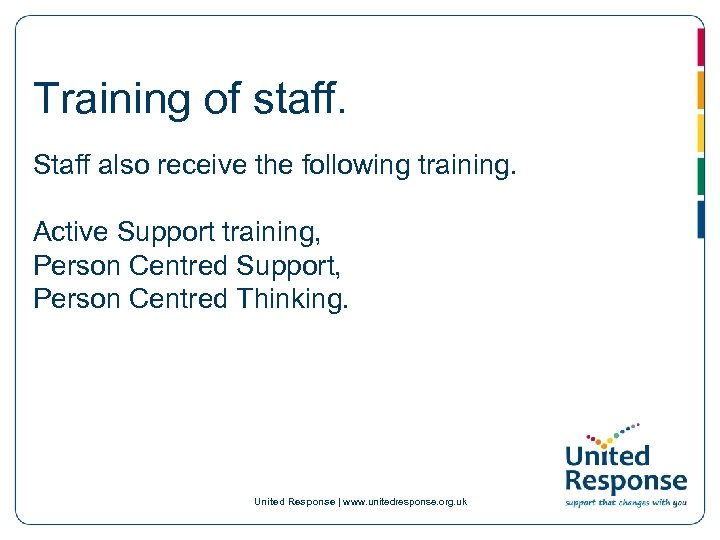 Training of staff.

Staff also receive the following training.

Active Support training,
Person Centred Support,
Person Centred Thinking.

United Response | www.unitedresponse.org.uk

United Response
support that changes with you